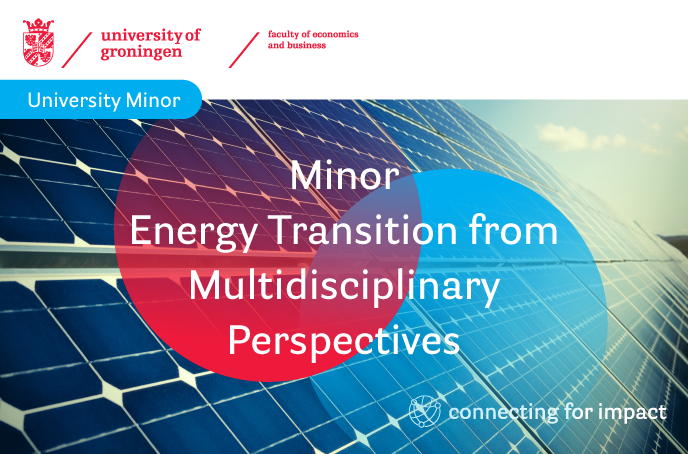 university of groningen

faculty of economics and business

University Minor

Minor
Energy Transition from Multidisciplinary Perspectives

connecting for impact